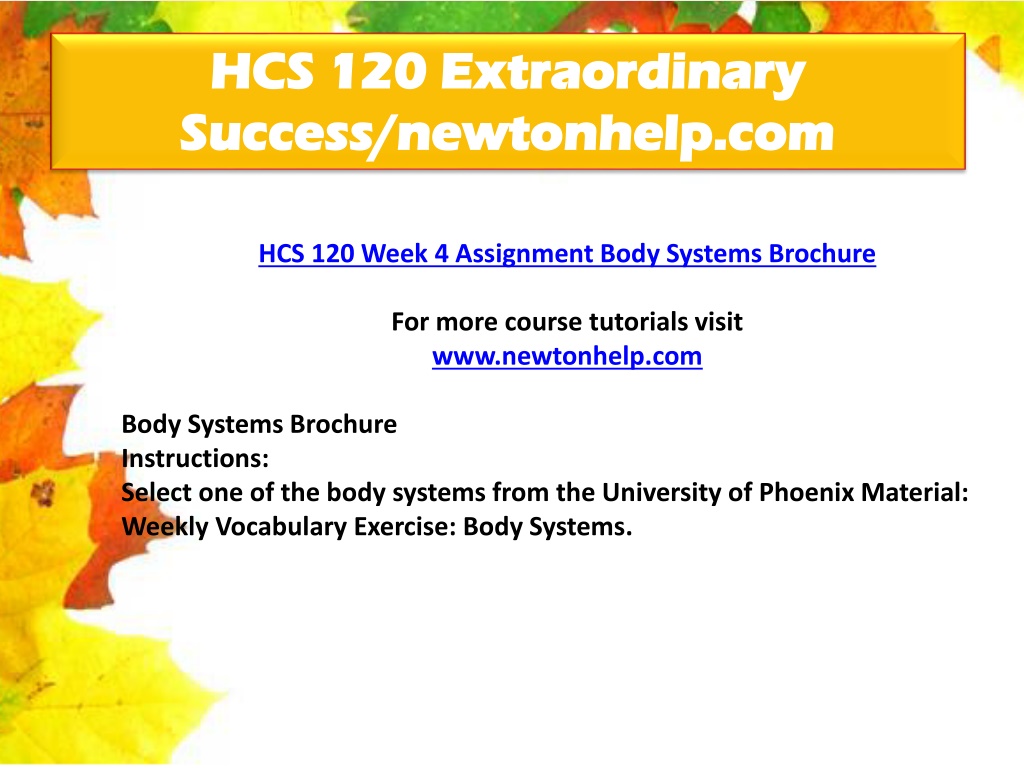 HCS 120 Extraordinary Success/newtonhelp.com

HCS 120 Week 4 Assignment Body Systems Brochure

For more course tutorials visit
www.newtonhelp.com

Body Systems Brochure
Instructions:
Select one of the body systems from the University of Phoenix Material: Weekly Vocabulary Exercise: Body Systems.